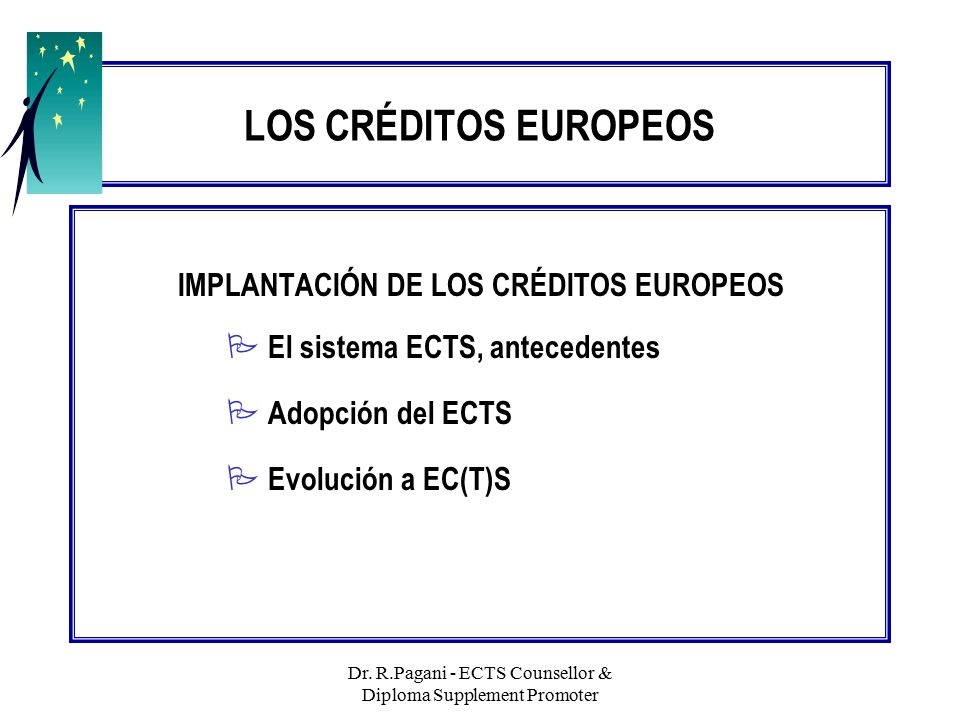 LOS CRÉDITOS EUROPEOS

IMPLANTACIÓN DE LOS CRÉDITOS EUROPEOS

El sistema ECTS, antecedentes

Adopción del ECTS

Evolución a EC(T)S

Dr. R.Pagani - ECTS Counsellor & Diploma Supplement Promoter